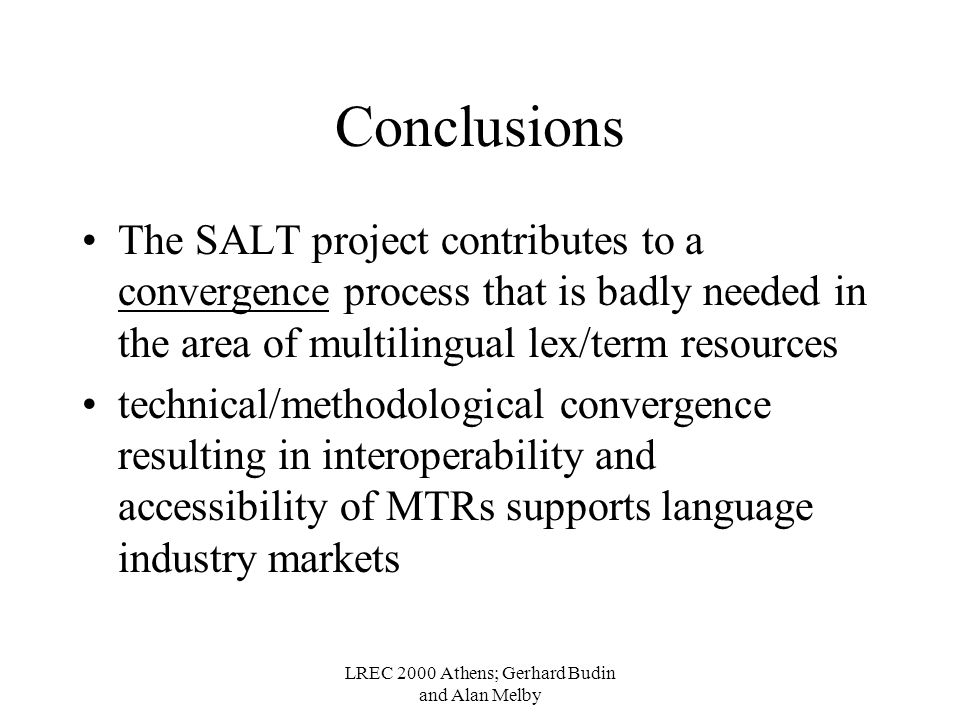 Conclusions

• The SALT project contributes to a convergence process that is badly needed in the area of multilingual lex/term resources

• technical/methodological convergence resulting in interoperability and accessibility of MTRs supports language industry markets

LREC 2000 Athens; Gerhard Budin and Alan Melby